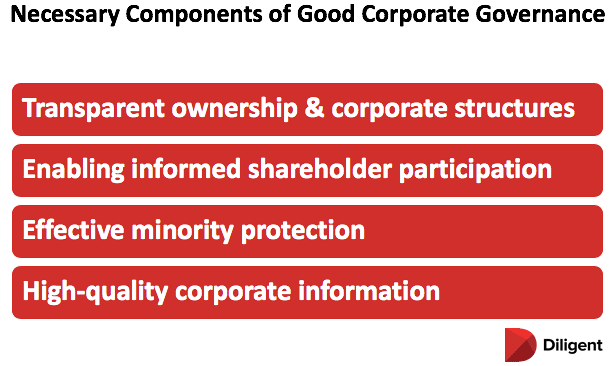 Necessary Components of Good Corporate Governance

Transparent ownership & corporate structures

Enabling informed shareholder participation

Effective minority protection

High-quality corporate information

Diligent